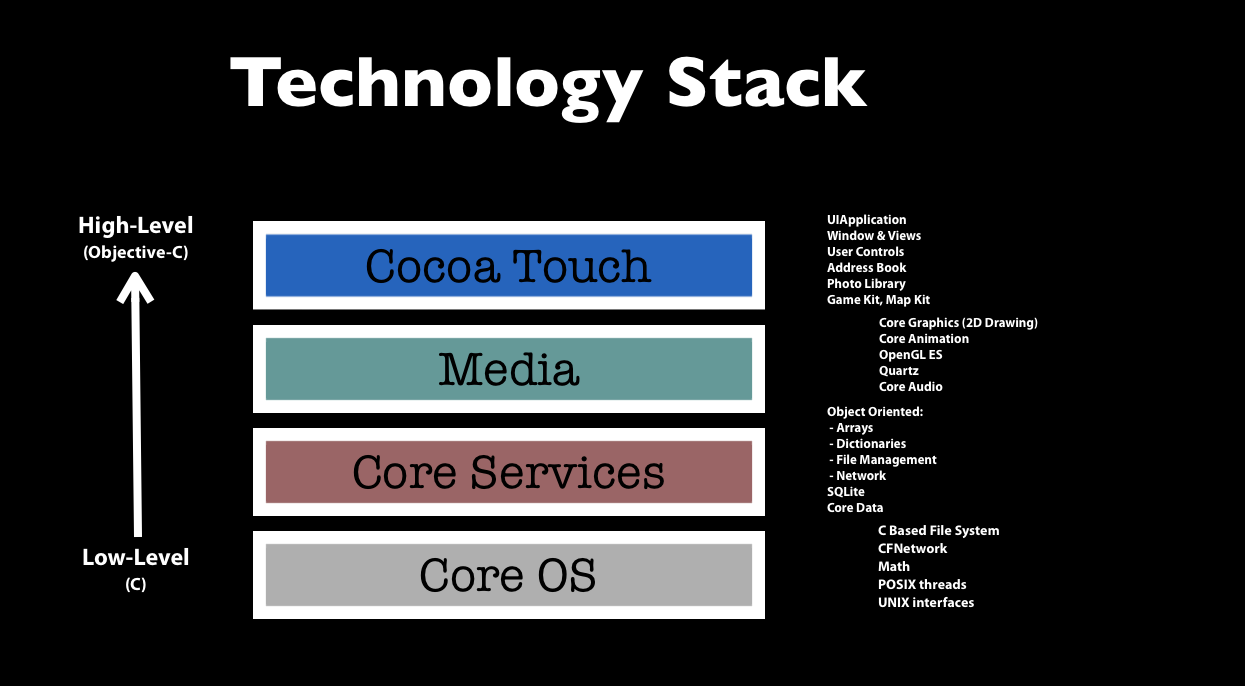 Technology Stack

High-Level
(Objective-C)

Low-Level
(C)

Cocoa Touch

Media

Core Services

Core OS

UIApplication
Window & Views
User Controls
Address Book
Photo Library
Game Kit, Map Kit

Core Graphics (2D Drawing)
Core Animation
OpenGL ES
Quartz
Core Audio

Object Oriented:
- Arrays
- Dictionaries
- File Management
- Network
SQLite
Core Data

C Based File System
CFNetwork
Math
POSIX threads
UNIX interfaces